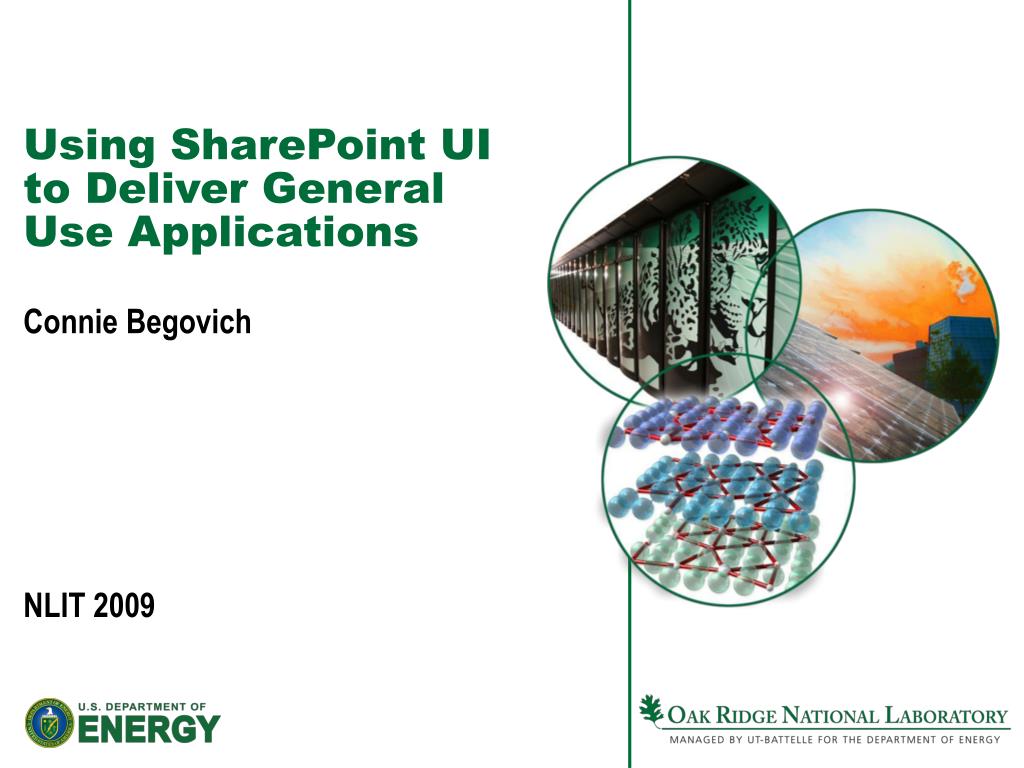 Using SharePoint UI to Deliver General Use Applications

Connie Begovich

NLIT 2009

U.S. DEPARTMENT OF ENERGY

OAK RIDGE NATIONAL LABORATORY
MANAGED BY UT-BATTELLE FOR THE DEPARTMENT OF ENERGY